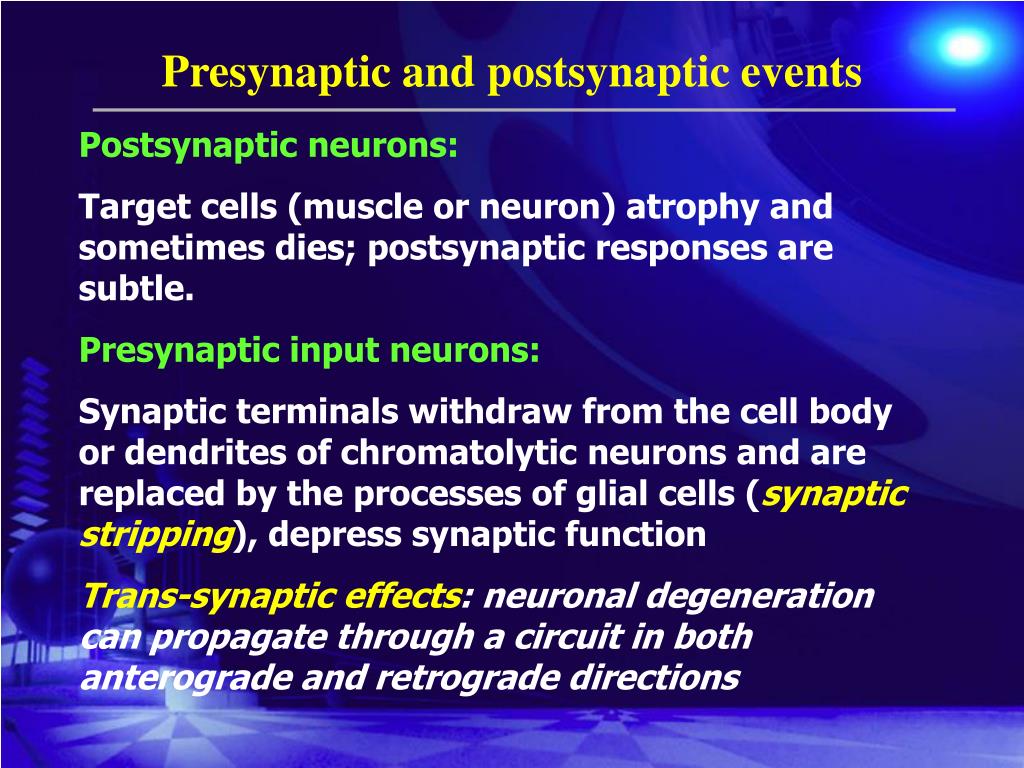 Presynaptic and postsynaptic events

Postsynaptic neurons:

Target cells (muscle or neuron) atrophy and sometimes dies; postsynaptic responses are subtle.

Presynaptic input neurons:

Synaptic terminals withdraw from the cell body or dendrites of chromatolytic neurons and are replaced by the processes of glial cells (synaptic stripping), depress synaptic function

Trans-synaptic effects: neuronal degeneration can propagate through a circuit in both anterograde and retrograde directions